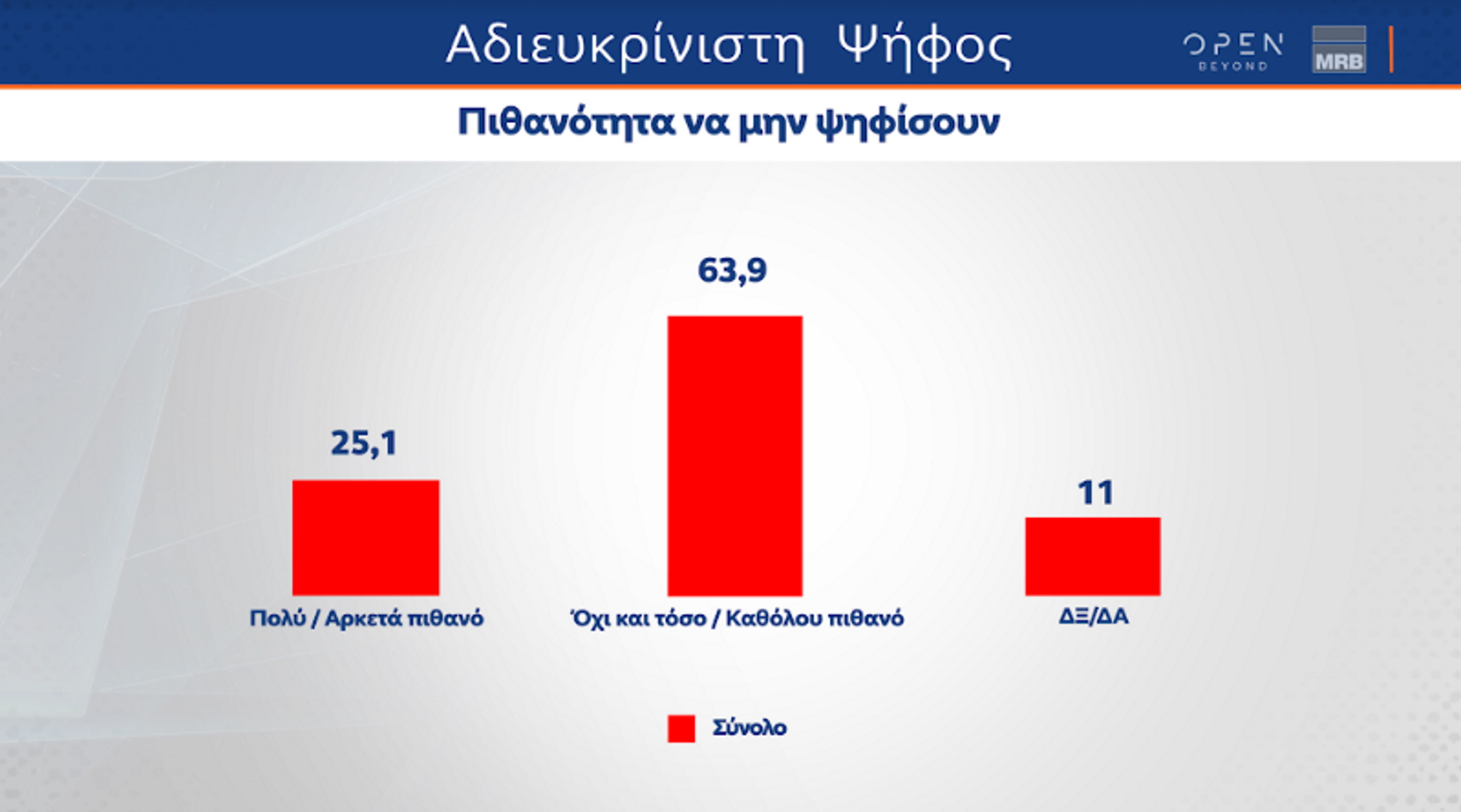 Αδιευκρίνιστη Ψήφος

OPEN BEYOND

MRB

Πιθανότητα να μην ψηφίσουν

25,1

63,9

11

Πολύ / Αρκετά πιθανό

Όχι και τόσο / Καθόλου πιθανό

ΔΞ/ΔΑ

Σύνολο